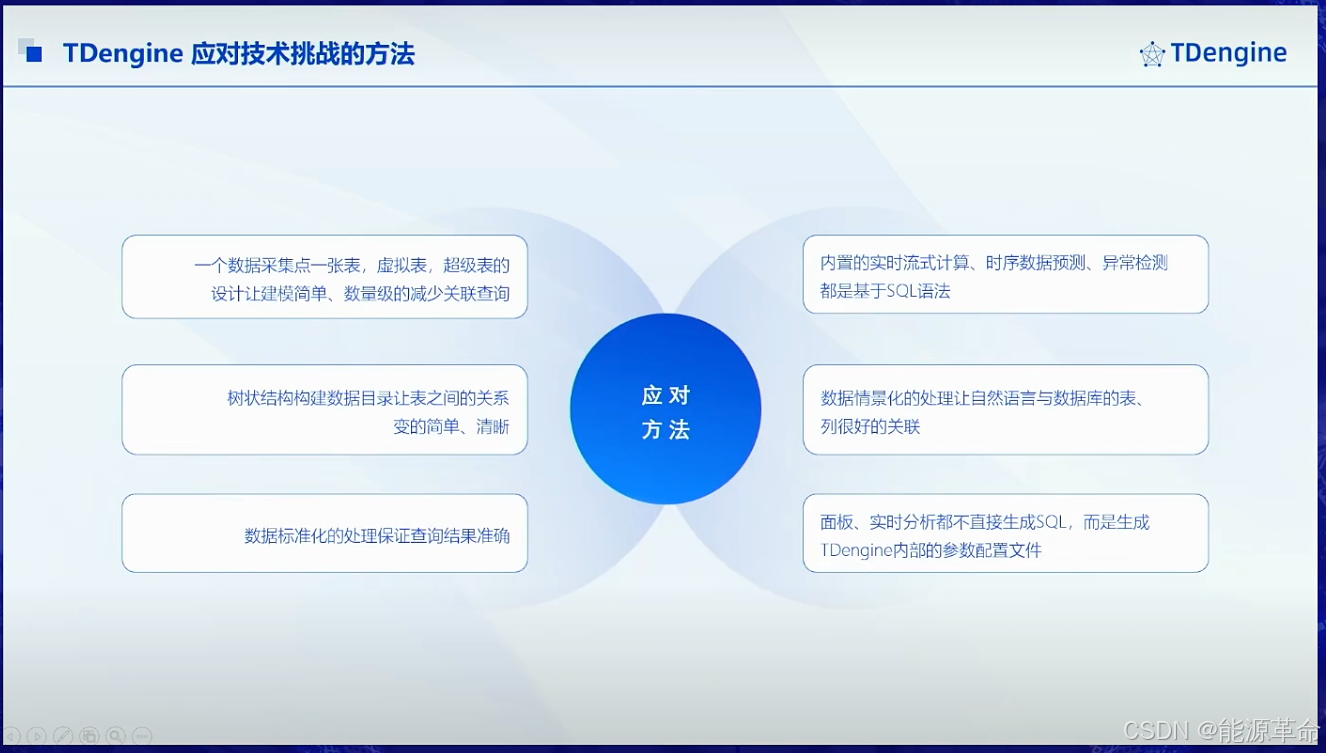 TDengine 应对技术挑战的方法

TDengine

一个数据采集点一张表，虚拟表，超级表的设计让建模简单、数量级的减少关联查询

树状结构构建数据目录让表之间的关系变的简单、清晰

数据标准化的处理保证查询结果准确

应对方法

内置的实时流式计算、时序数据预测、异常检测都是基于SQL语法

数据情景化的处理让自然语言与数据库的表、列很好的关联

面板、实时分析都不直接生成SQL，而是生成TDengine内部的参数配置文件

CSDN @能源革命